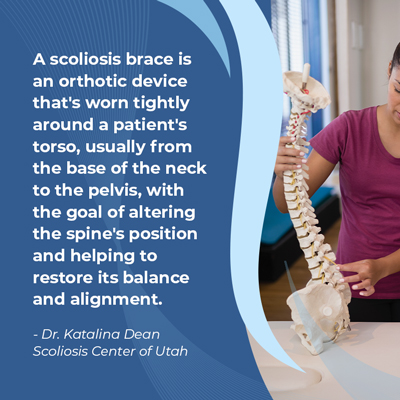 A scoliosis brace is an orthotic device that's worn tightly around a patient's torso, usually from the base of the neck to the pelvis, with the goal of altering the spine's position and helping to restore its balance and alignment.

- Dr. Katalina Dean
Scoliosis Center of Utah